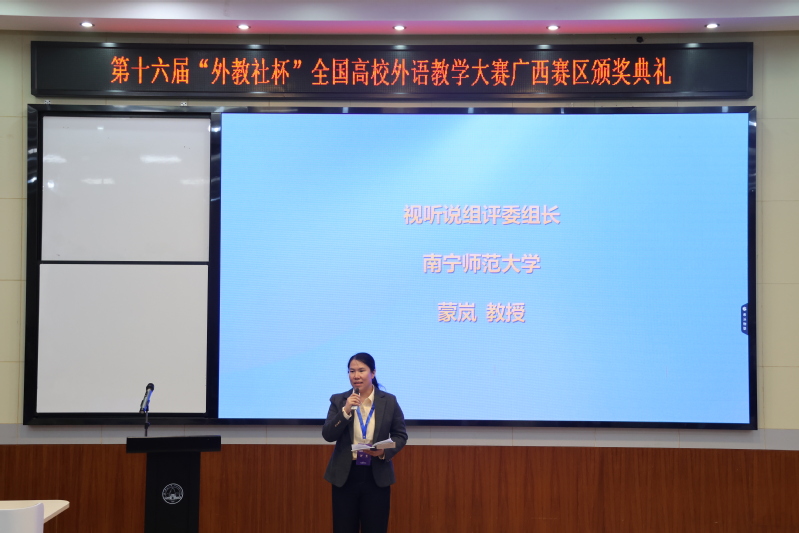 第十六届“外教社杯”全国高校外语教学大赛广西赛区颁奖典礼

视听说组评委组长

南宁师范大学

蒙岚 教授